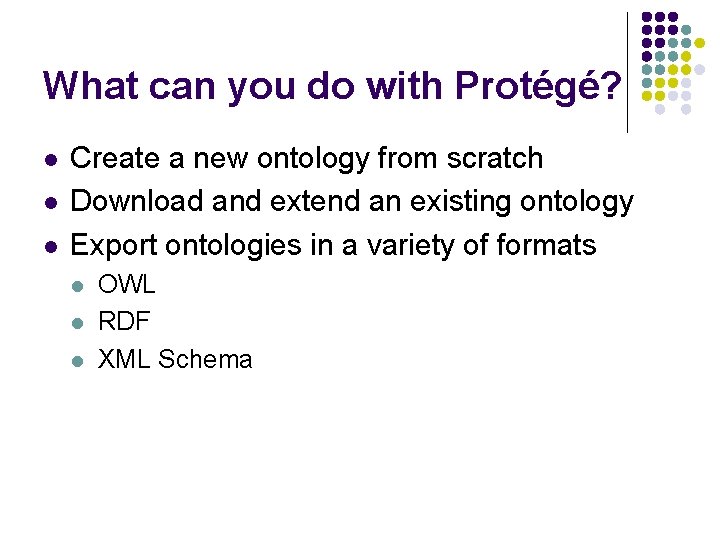 What can you do with Protégé?

- Create a new ontology from scratch
- Download and extend an existing ontology
- Export ontologies in a variety of formats
  - OWL
  - RDF
  - XML Schema